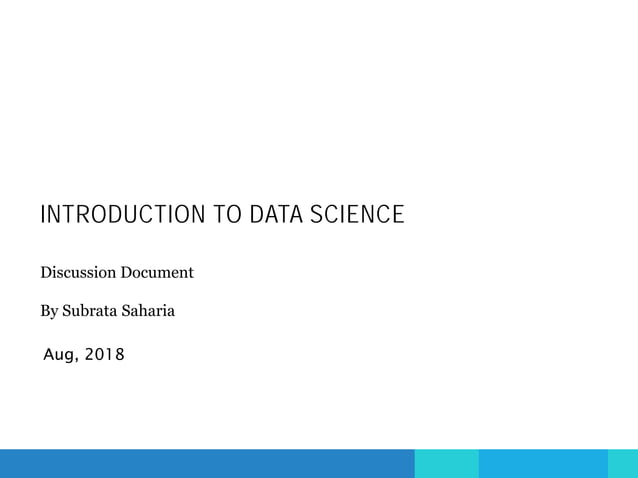 INTRODUCTION TO DATA SCIENCE

Discussion Document

By Subrata Saharia

Aug, 2018